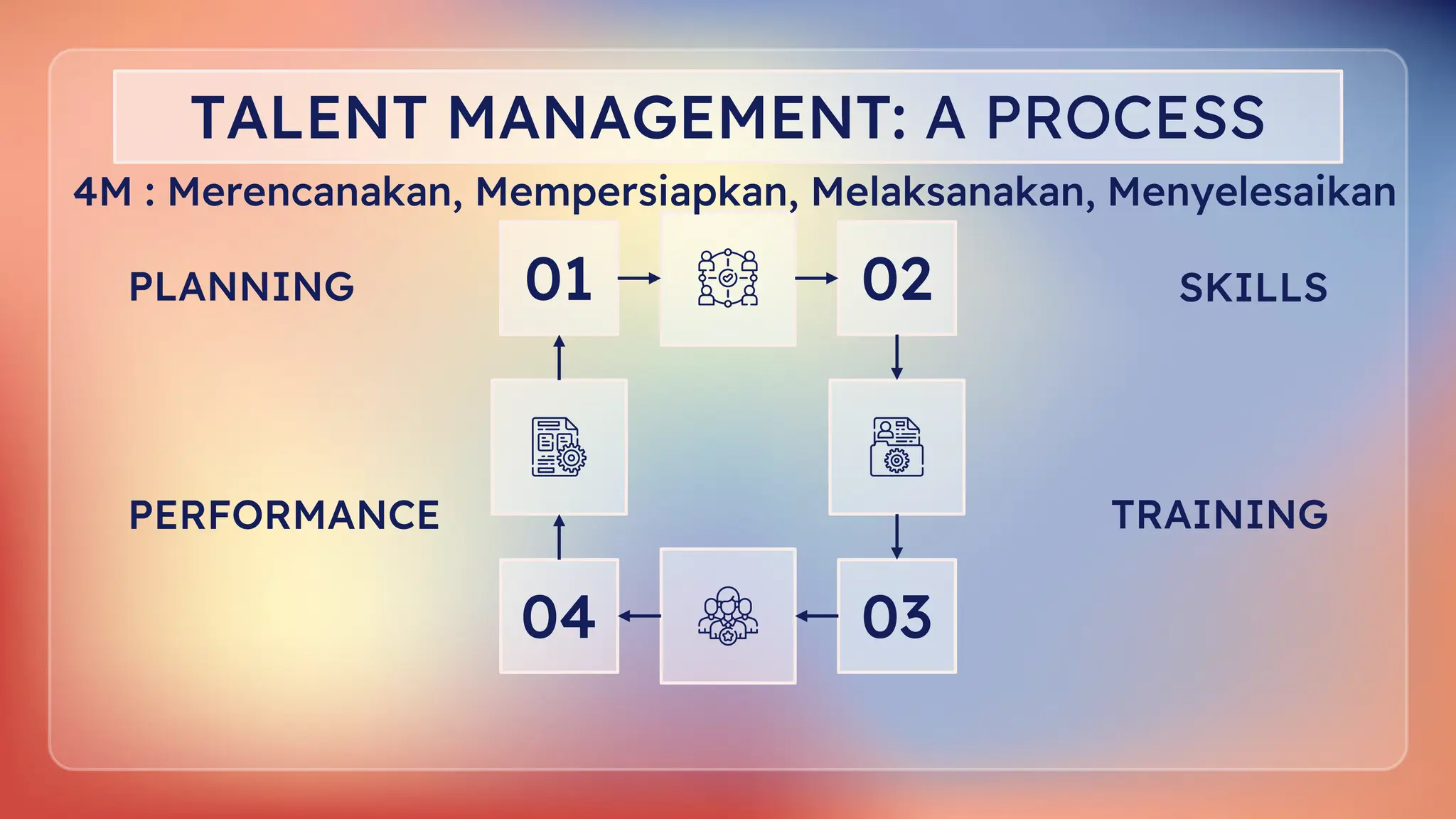 TALENT MANAGEMENT: A PROCESS

4M : Merencanakan, Mempersiapkan, Melaksanakan, Menyelesaikan

PLANNING

01

02

SKILLS

PERFORMANCE

TRAINING

04

03